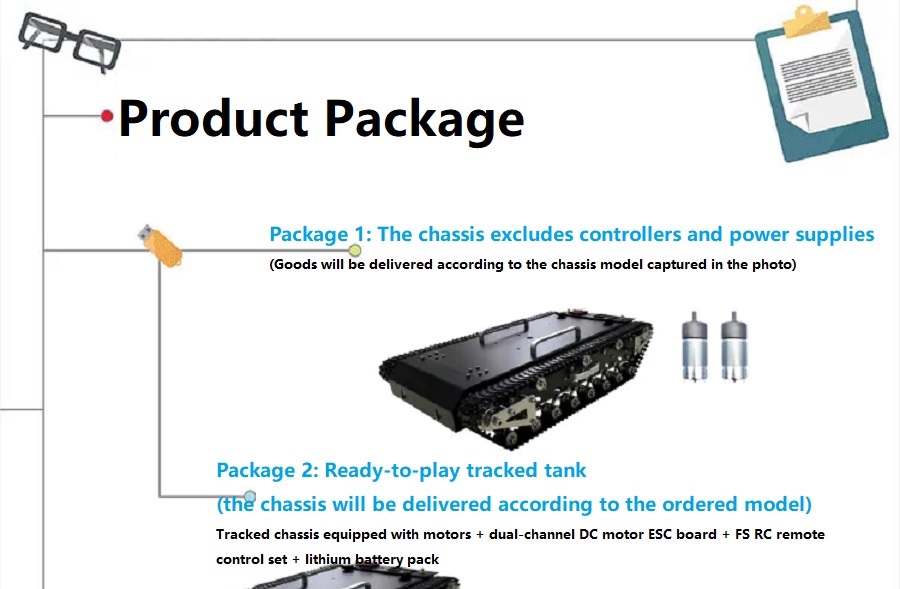 Product Package

Package 1: The chassis excludes controllers and power supplies
(Goods will be delivered according to the chassis model captured in the photo)

Package 2: Ready-to-play tracked tank
(the chassis will be delivered according to the ordered model)
Tracked chassis equipped with motors + dual-channel DC motor ESC board + FS RC remote control set + lithium battery pack